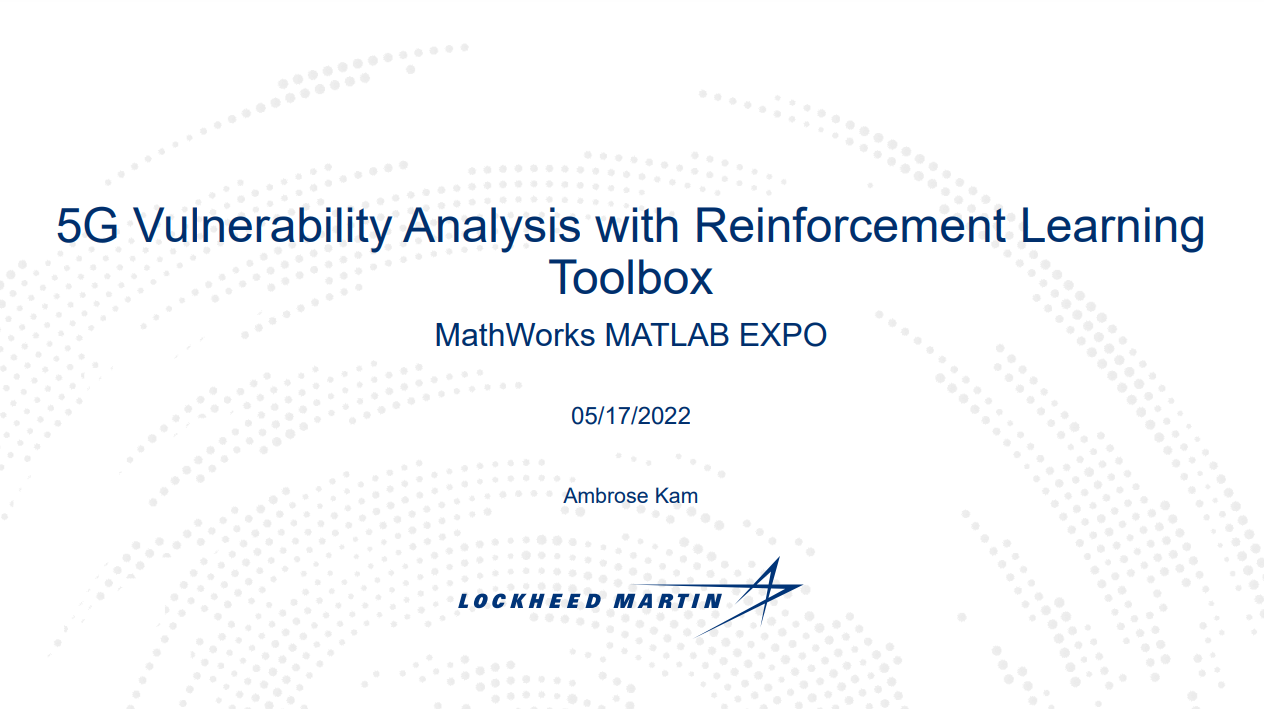 5G Vulnerability Analysis with Reinforcement Learning Toolbox

MathWorks MATLAB EXPO

05/17/2022

Ambrose Kam

LOCKHEED MARTIN